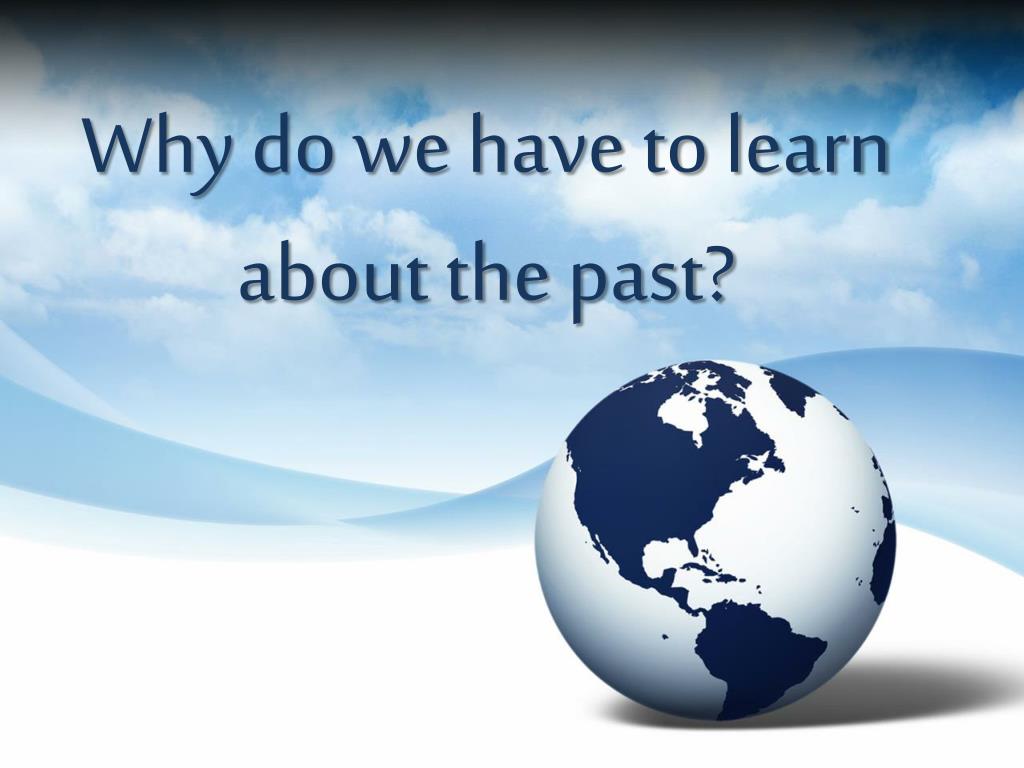 Why do we have to learn about the past?